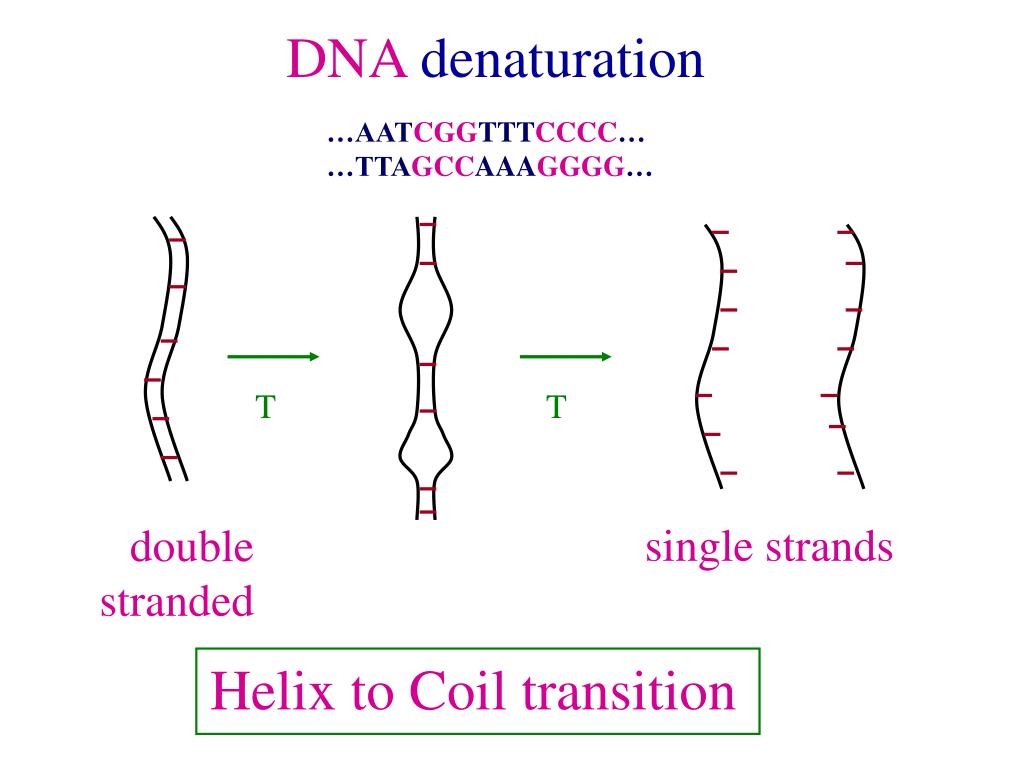 DNA denaturation

…AATCGGTTTCCCC…
…TTAGCCAAAGGGG…

T

T

double stranded

single strands

Helix to Coil transition